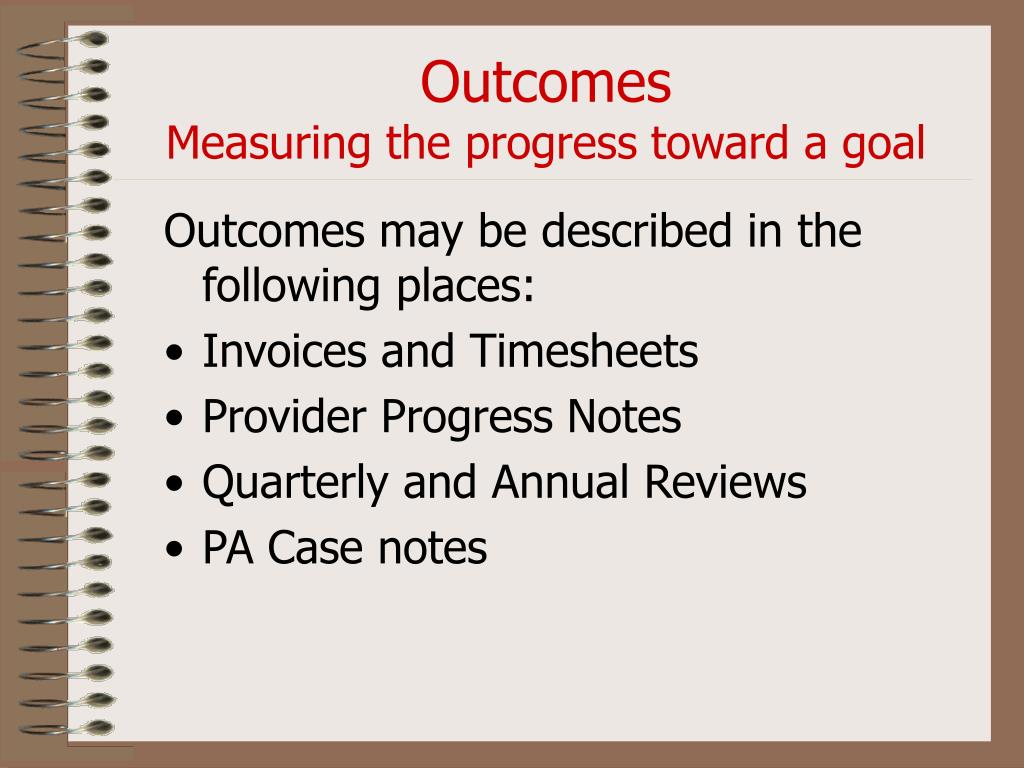 Outcomes
Measuring the progress toward a goal

Outcomes may be described in the following places:

• Invoices and Timesheets
• Provider Progress Notes
• Quarterly and Annual Reviews
• PA Case notes